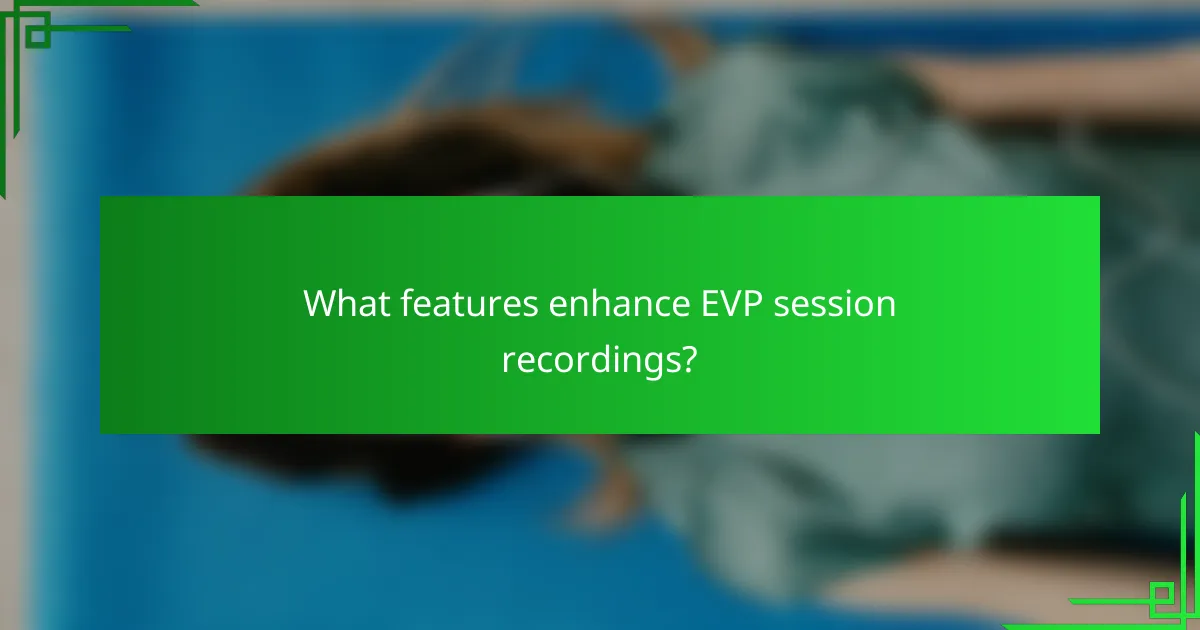 What features enhance EVP session recordings?